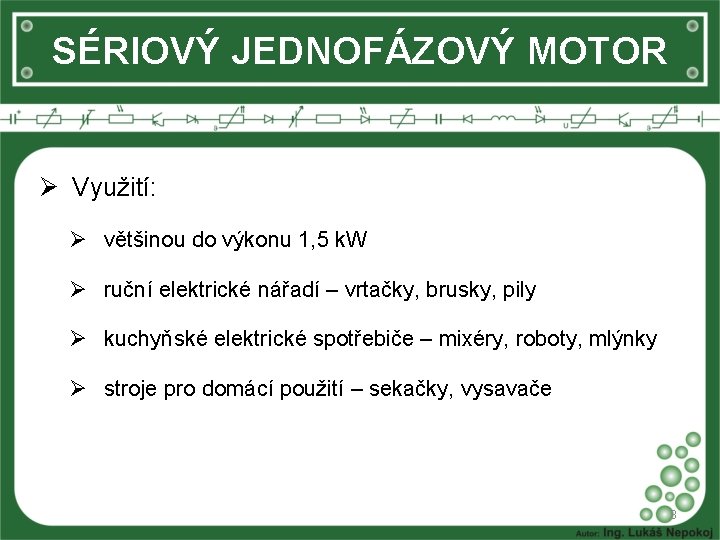 SÉRIOVÝ JEDNOFÁZOVÝ MOTOR

➢ Využití:

➢ většinou do výkonu 1,5 kW

➢ ruční elektrické nářadí – vrtačky, brusky, pily

➢ kuchyňské elektrické spotřebiče – mixéry, roboty, mlýnky

➢ stroje pro domácí použití – sekačky, vysavače

8

Autor: Ing. Lukáš Nepokoj